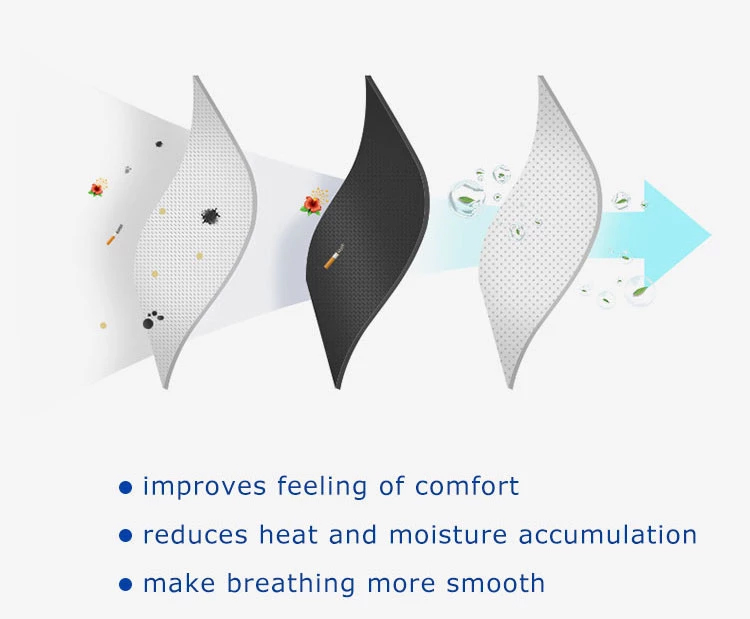 ● improves feeling of comfort
● reduces heat and moisture accumulation
● make breathing more smooth